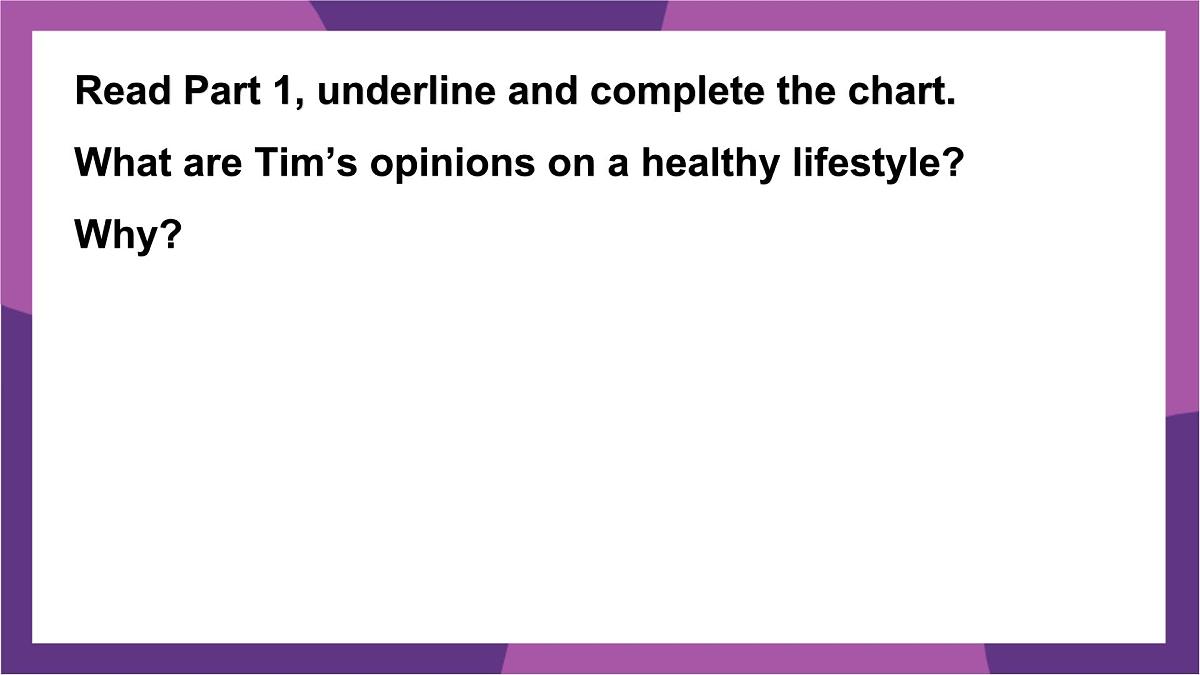 Read Part 1, underline and complete the chart.

What are Tim’s opinions on a healthy lifestyle?

Why?